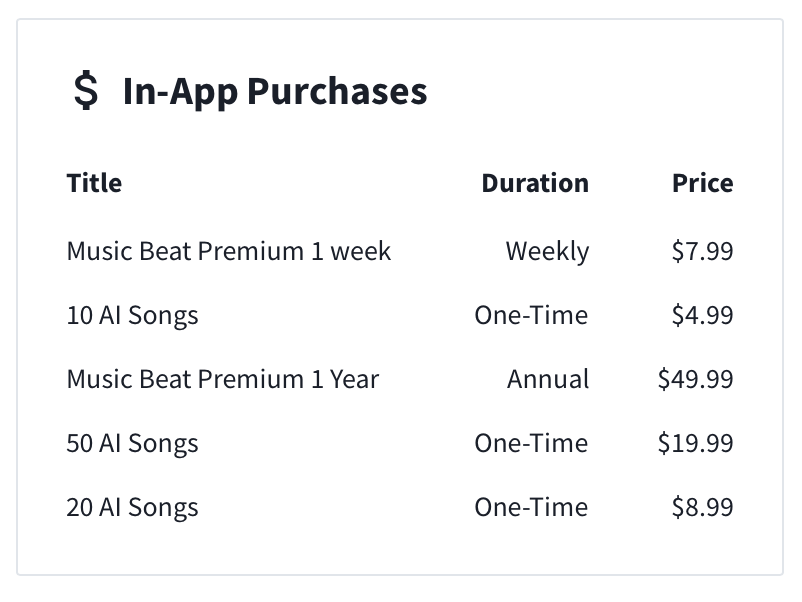 $ In-App Purchases

| Title | Duration | Price |
|---|---|---|
| Music Beat Premium 1 week | Weekly | \$7.99 |
| 10 AI Songs | One-Time | \$4.99 |
| Music Beat Premium 1 Year | Annual | \$49.99 |
| 50 AI Songs | One-Time | \$19.99 |
| 20 AI Songs | One-Time | \$8.99 |